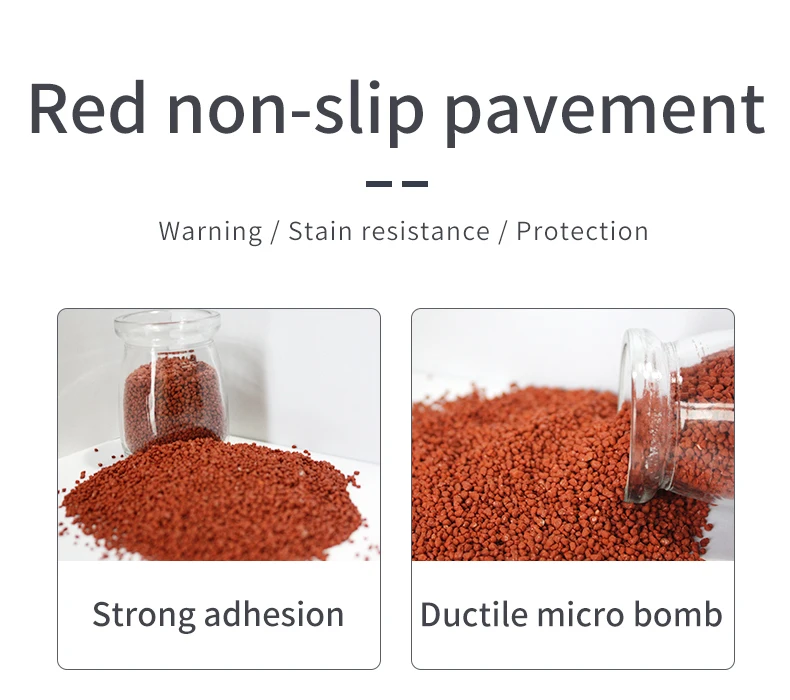 Red non-slip pavement

Warning / Stain resistance / Protection

Strong adhesion

Ductile micro bomb